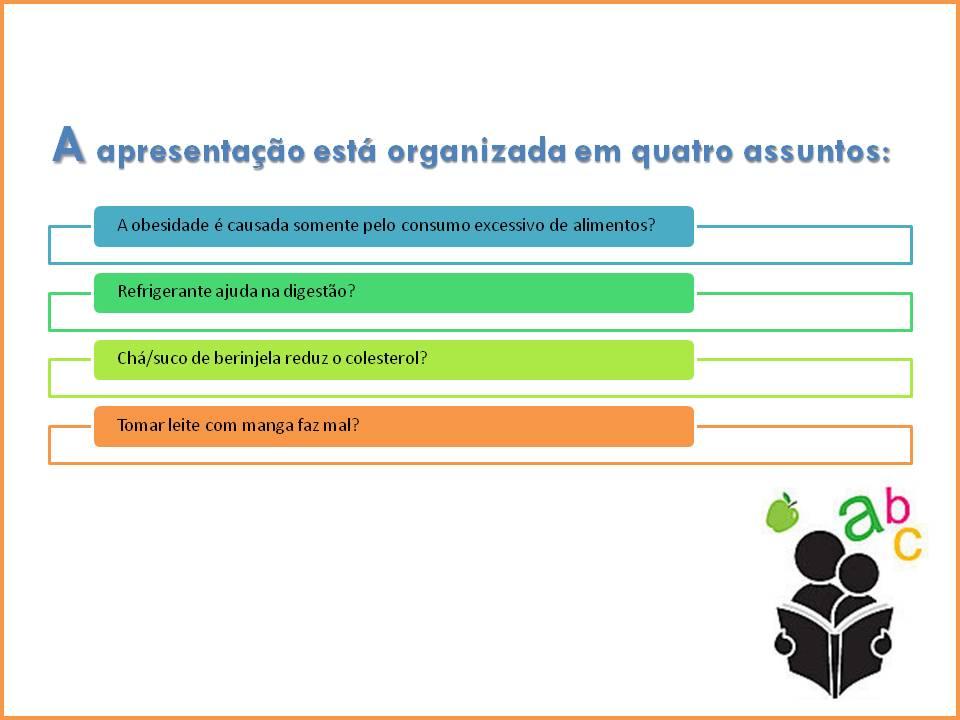 A apresentação está organizada em quatro assuntos:

A obesidade é causada somente pelo consumo excessivo de alimentos?

Refrigerante ajuda na digestão?

Chá/suco de berinjela reduz o colesterol?

Tomar leite com manga faz mal?

a b c